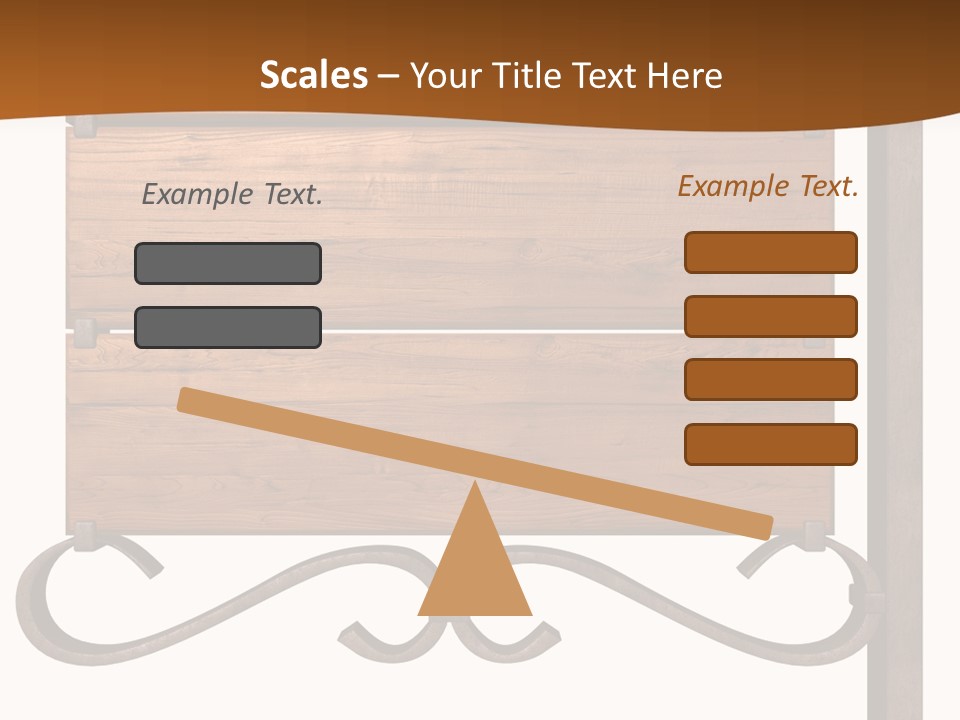 Scales – Your Title Text Here

Example Text.

Example Text.